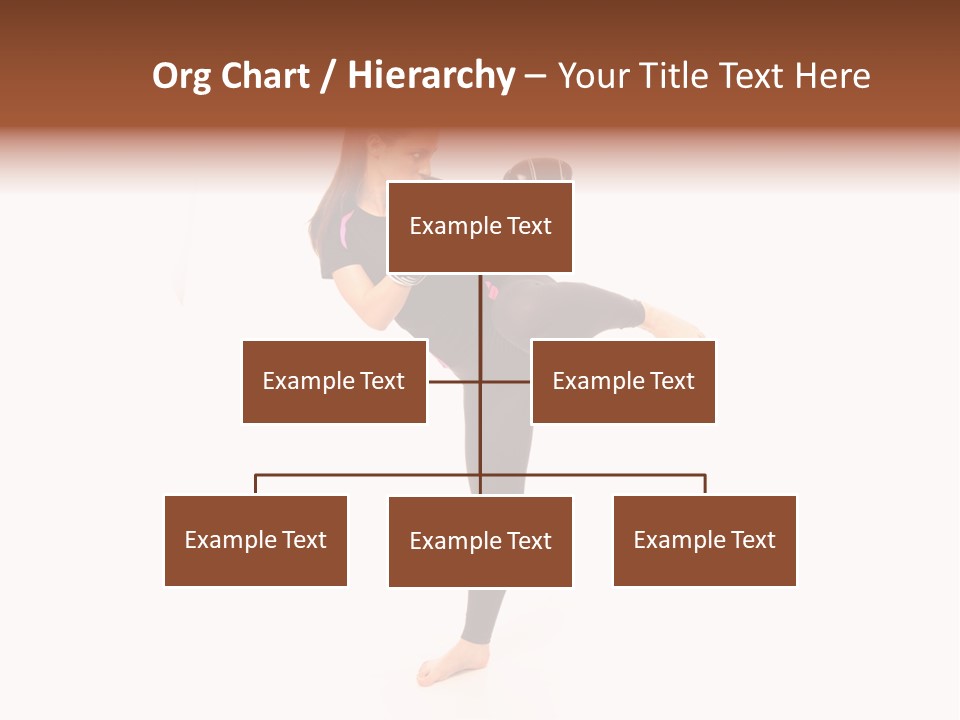 Org Chart / Hierarchy – Your Title Text Here

Example Text

Example Text

Example Text

Example Text

Example Text

Example Text